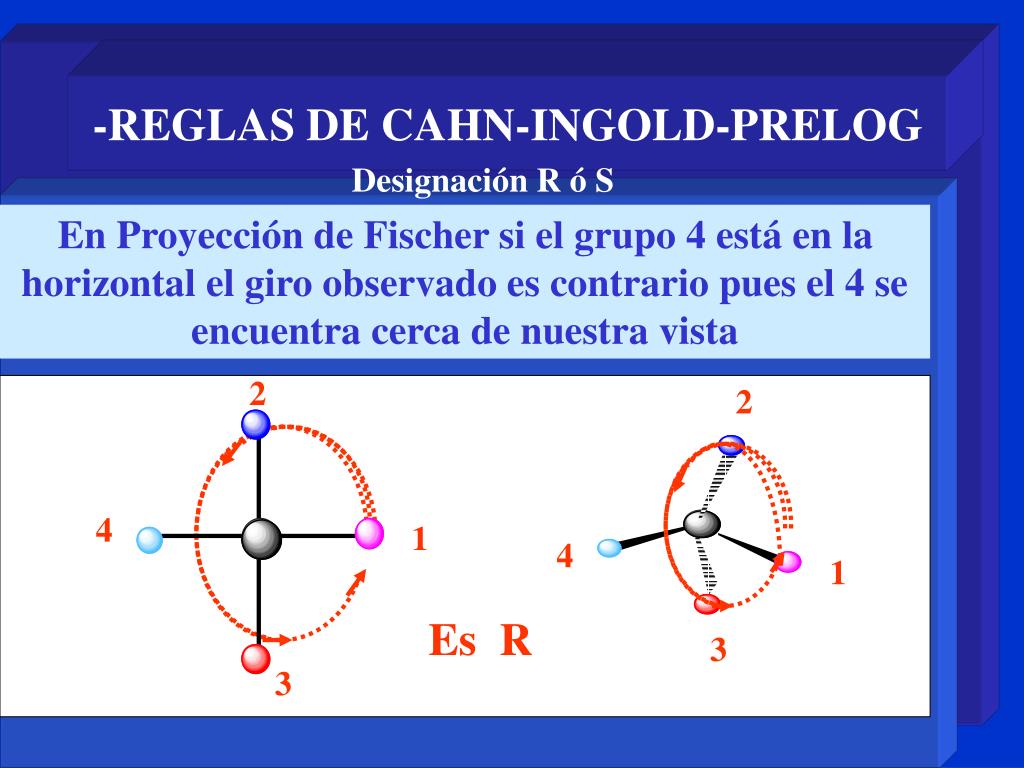 -REGLAS DE CAHN-INGOLD-PRELOG

Designación R ó S

En Proyección de Fischer si el grupo 4 está en la horizontal el giro observado es contrario pues el 4 se encuentra cerca de nuestra vista

2

4

1

3

Es R

2

4

1

3